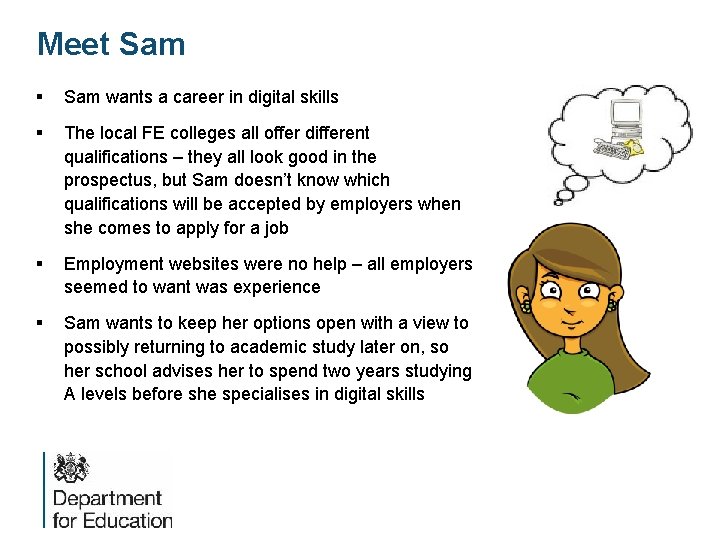 Meet Sam

▪ Sam wants a career in digital skills

▪ The local FE colleges all offer different qualifications – they all look good in the prospectus, but Sam doesn't know which qualifications will be accepted by employers when she comes to apply for a job

▪ Employment websites were no help – all employers seemed to want was experience

▪ Sam wants to keep her options open with a view to possibly returning to academic study later on, so her school advises her to spend two years studying A levels before she specialises in digital skills

Department for Education